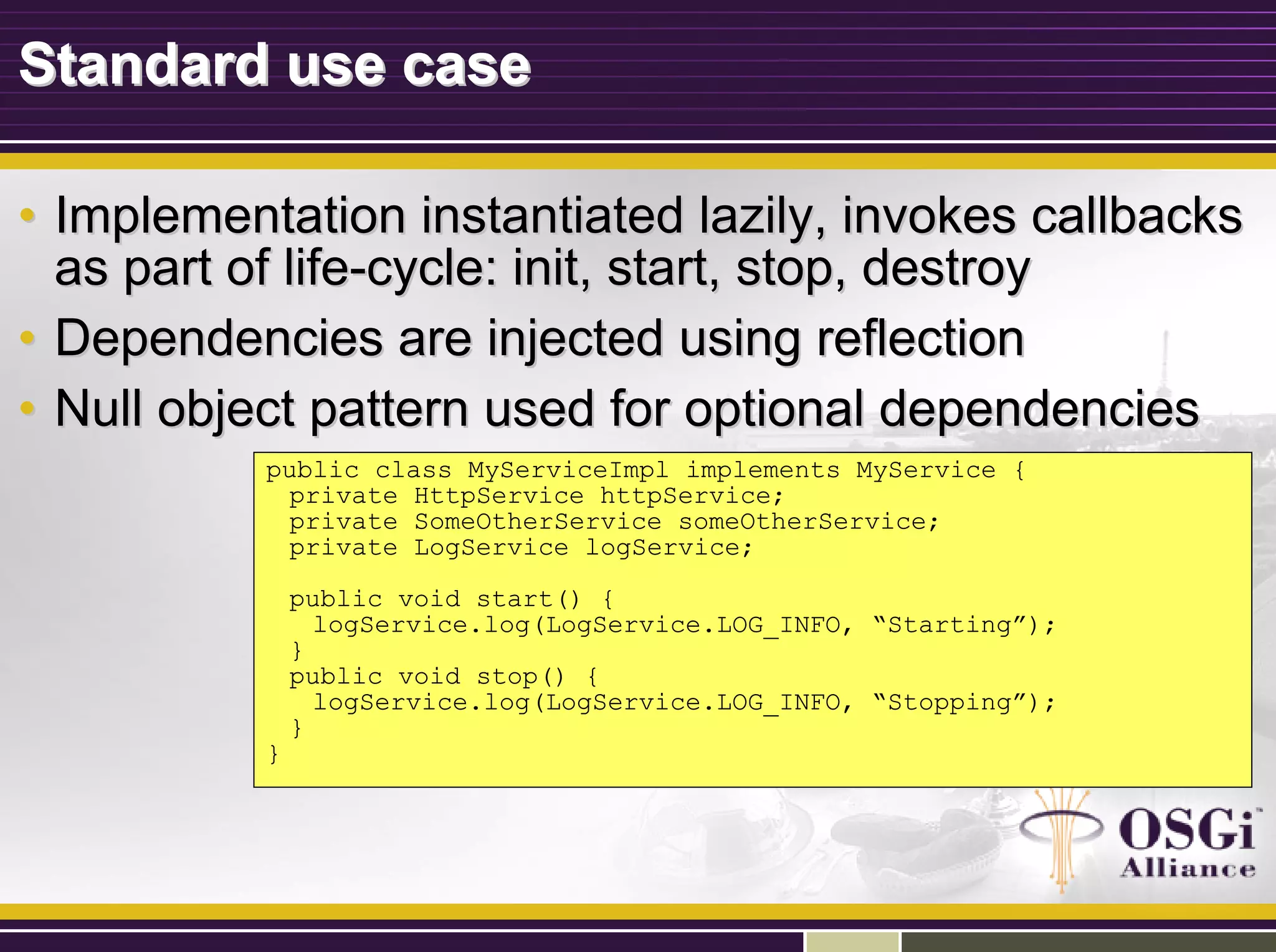 Standard use case

• Implementation instantiated lazily, invokes callbacks as part of life-cycle: init, start, stop, destroy
• Dependencies are injected using reflection
• Null object pattern used for optional dependencies

public class MyServiceImpl implements MyService {
  private HttpService httpService;
  private SomeOtherService someOtherService;
  private LogService logService;

  public void start() {
    logService.log(LogService.LOG_INFO, “Starting”);
  }
  public void stop() {
    logService.log(LogService.LOG_INFO, “Stopping”);
  }
}

OSGi™
Alliance